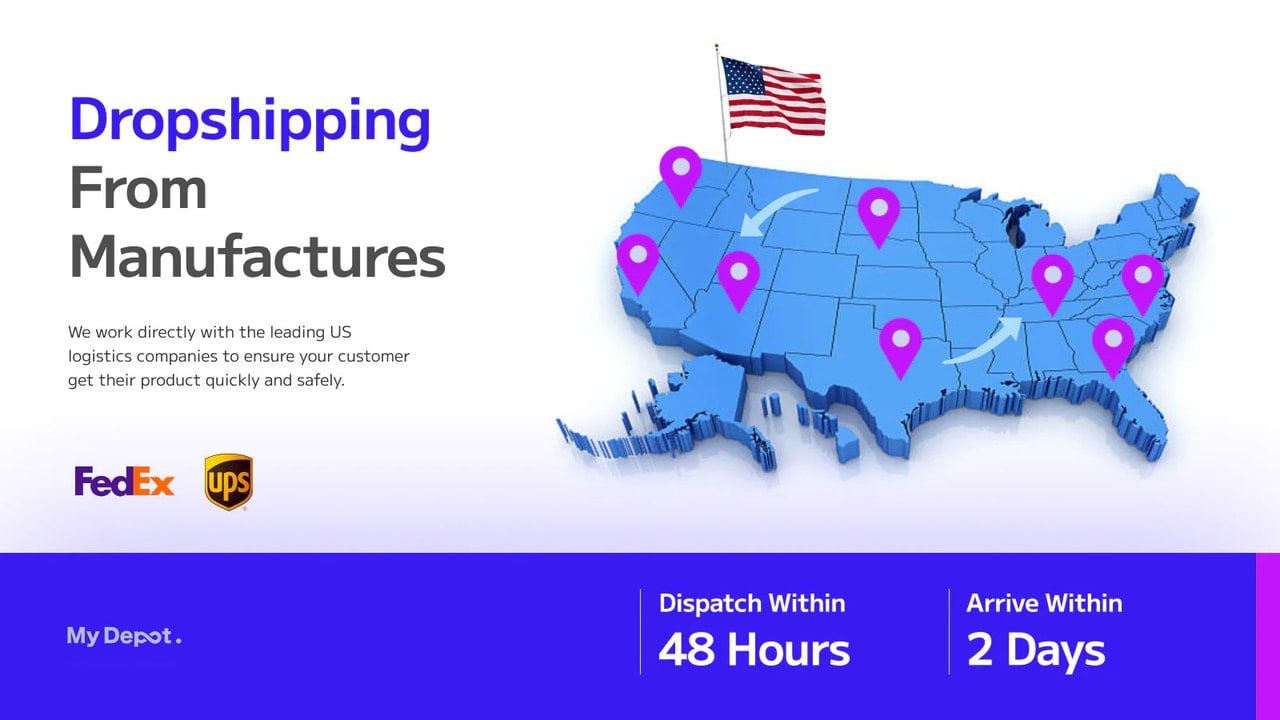 Dropshipping From Manufactures

We work directly with the leading US logistics companies to ensure your customer get their product quickly and safely.

FedEx

ups

My Depot.

Dispatch Within
48 Hours

Arrive Within
2 Days